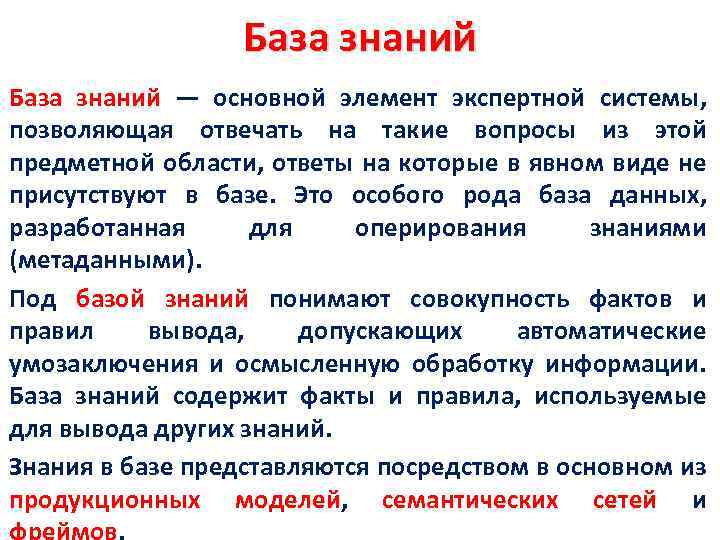 База знаний

База знаний — основной элемент экспертной системы, позволяющая отвечать на такие вопросы из этой предметной области, ответы на которые в явном виде не присутствуют в базе. Это особого рода база данных, разработанная для оперирования знаниями (метаданными).

Под базой знаний понимают совокупность фактов и правил вывода, допускающих автоматические умозаключения и осмысленную обработку информации. База знаний содержит факты и правила, используемые для вывода других знаний.

Знания в базе представляются посредством в основном из продукционных моделей, семантических сетей и фреймов.